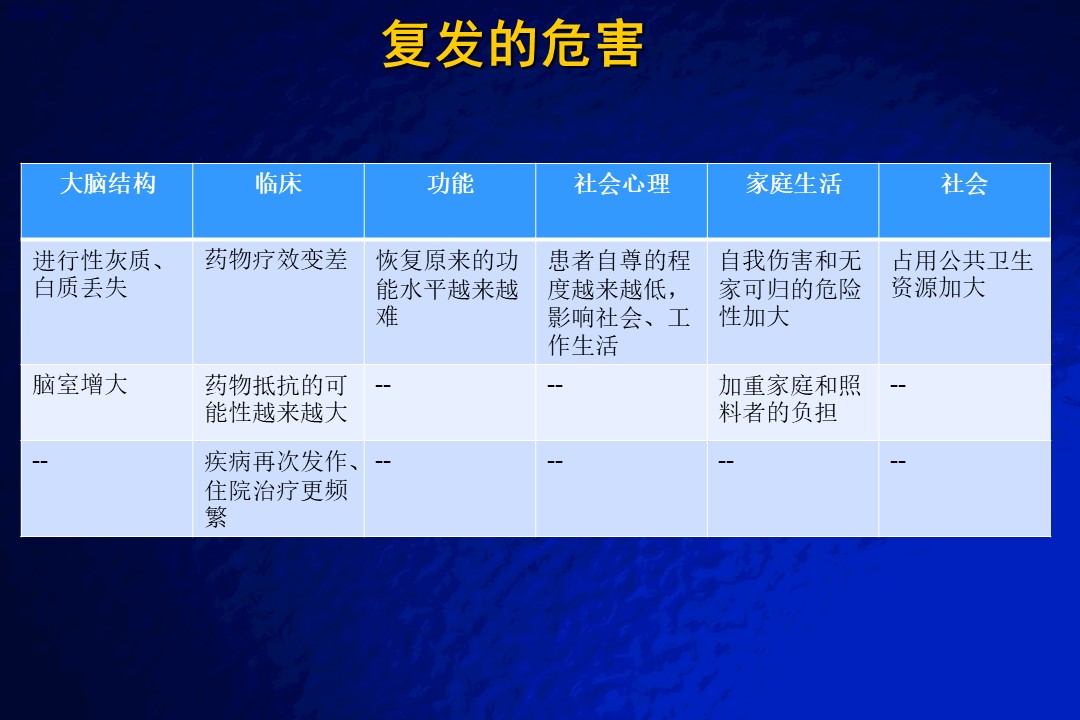 复发的危害

| 大脑结构 | 临床 | 功能 | 社会心理 | 家庭生活 | 社会 |
|---|---|---|---|---|---|
| 进行性灰质、白质丢失 | 药物疗效变差 | 恢复原来的功能水平越来越难 | 患者自尊的程度越来越低，影响社会、工作生活 | 自我伤害和无家可归的危险性加大 | 占用公共卫生资源加大 |
| 脑室增大 | 药物抵抗的可能性越来越大 | -- | -- | 加重家庭和照料者的负担 | -- |
| -- | 疾病再次发作、住院治疗更频繁 | -- | -- | -- | -- |